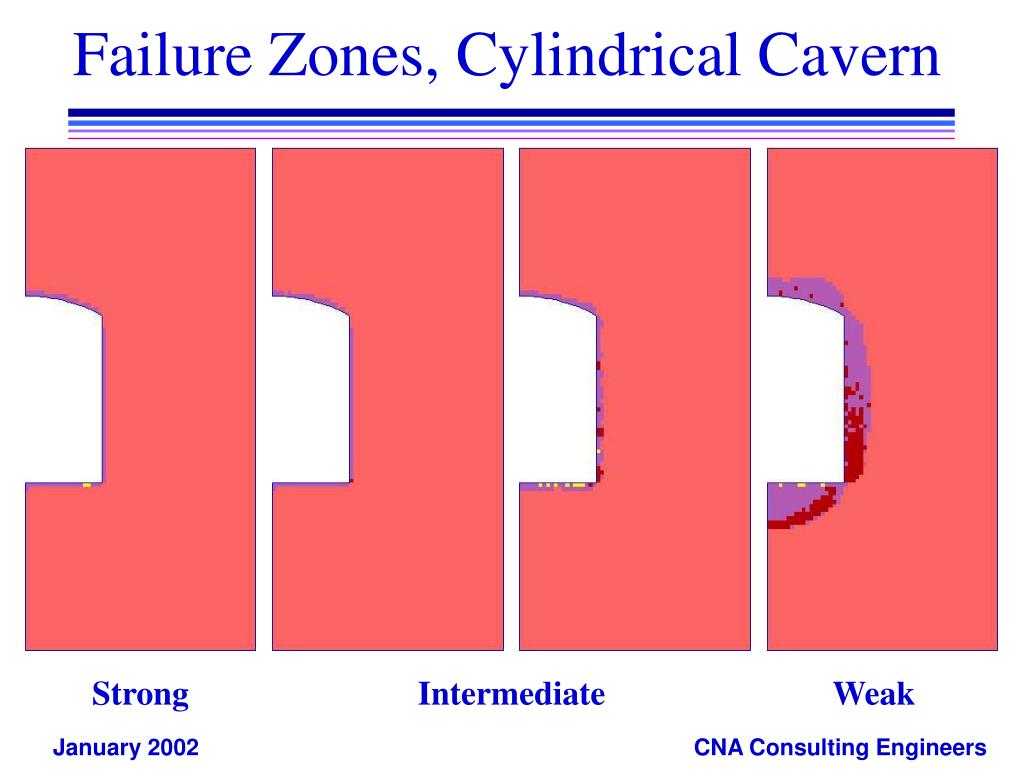 Failure Zones, Cylindrical Cavern

Strong

Intermediate

Weak

January 2002

CNA Consulting Engineers